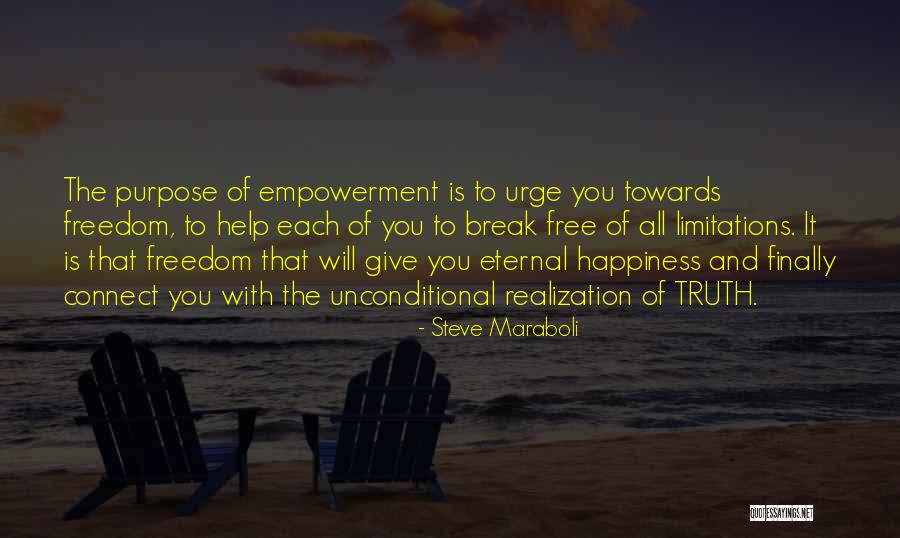 The purpose of empowerment is to urge you towards freedom, to help each of you to break free of all limitations. It is that freedom that will give you eternal happiness and finally connect you with the unconditional realization of TRUTH.

- Steve Maraboli

QUOTESSAYINGS.NET